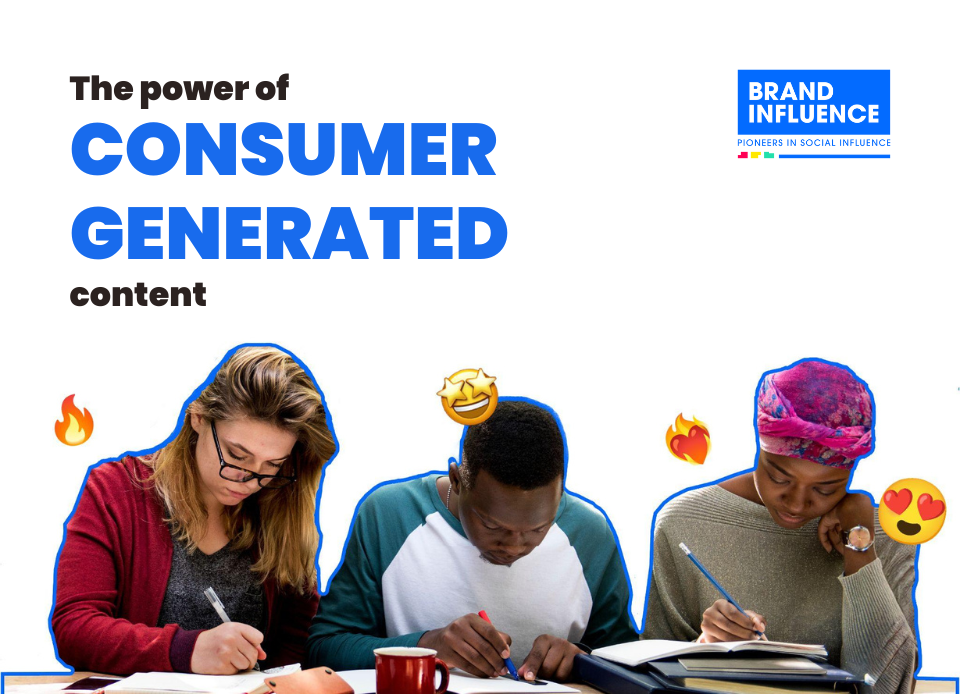 The power of
CONSUMER
GENERATED
content

BRAND
INFLUENCE
PIONEERS IN SOCIAL INFLUENCE